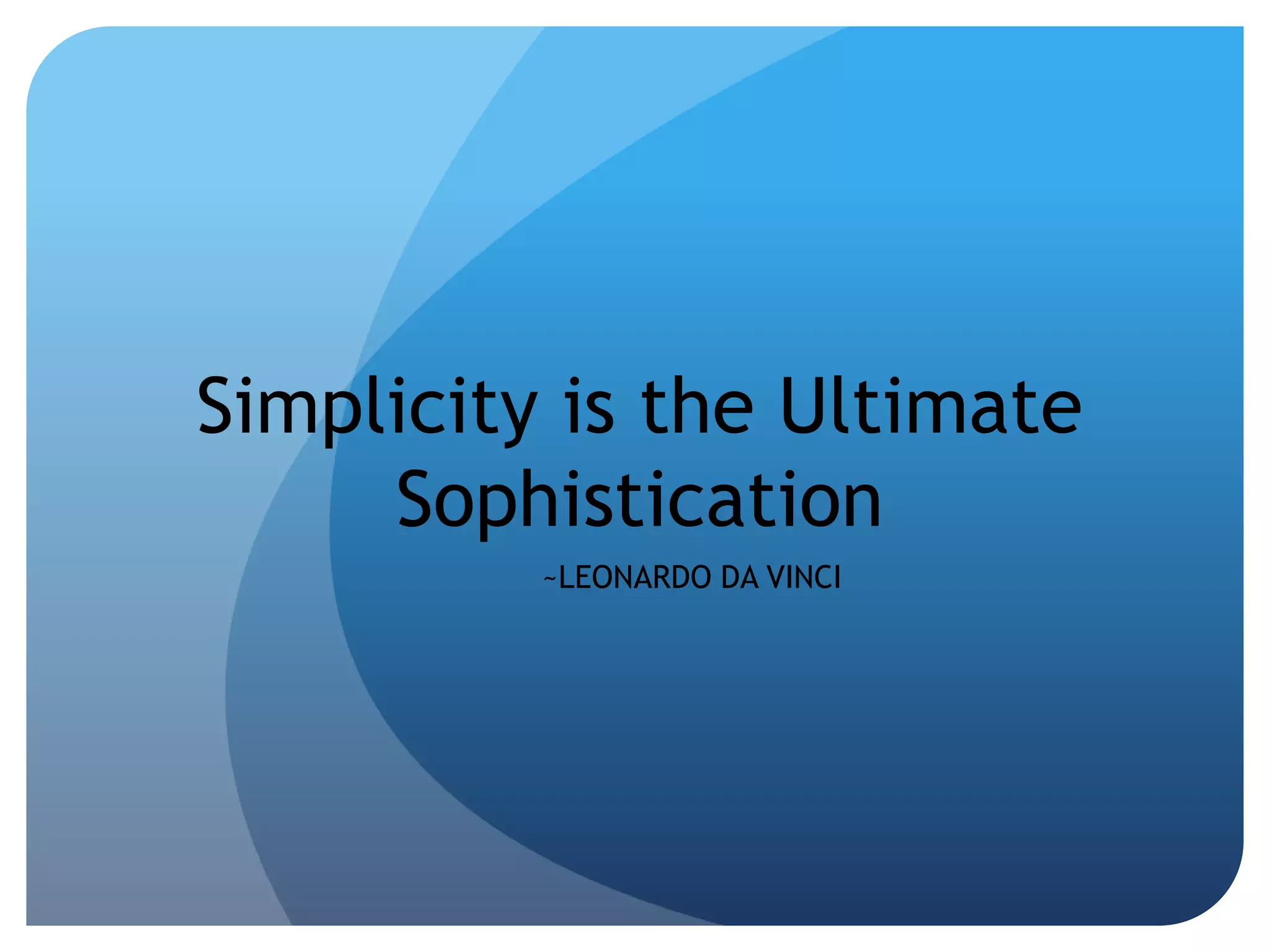 Simplicity is the Ultimate Sophistication

~LEONARDO DA VINCI